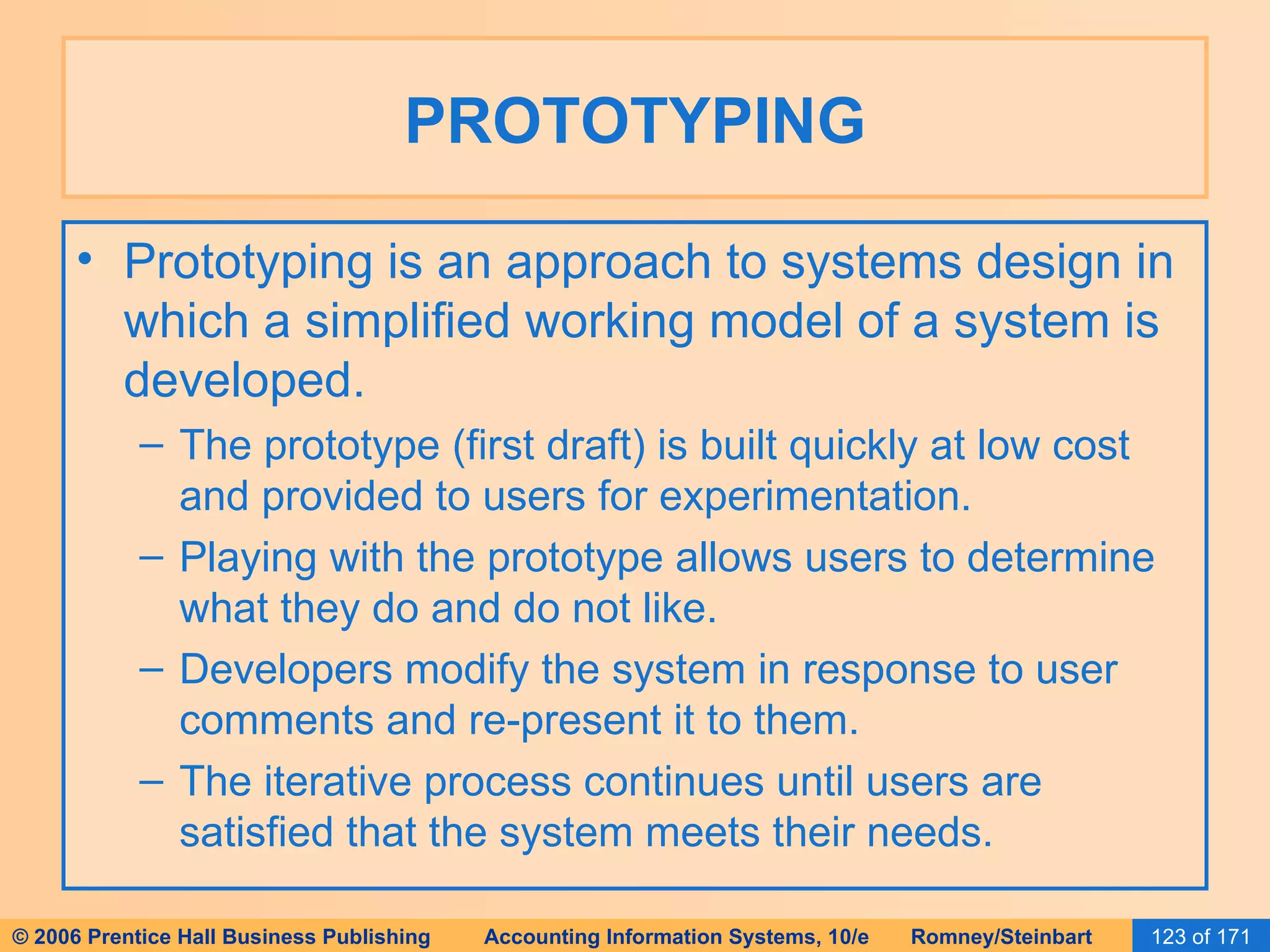 PROTOTYPING

• Prototyping is an approach to systems design in which a simplified working model of a system is developed.

– The prototype (first draft) is built quickly at low cost and provided to users for experimentation.

– Playing with the prototype allows users to determine what they do and do not like.

– Developers modify the system in response to user comments and re-present it to them.

– The iterative process continues until users are satisfied that the system meets their needs.

© 2006 Prentice Hall Business Publishing Accounting Information Systems, 10/e Romney/Steinbart 123 of 171